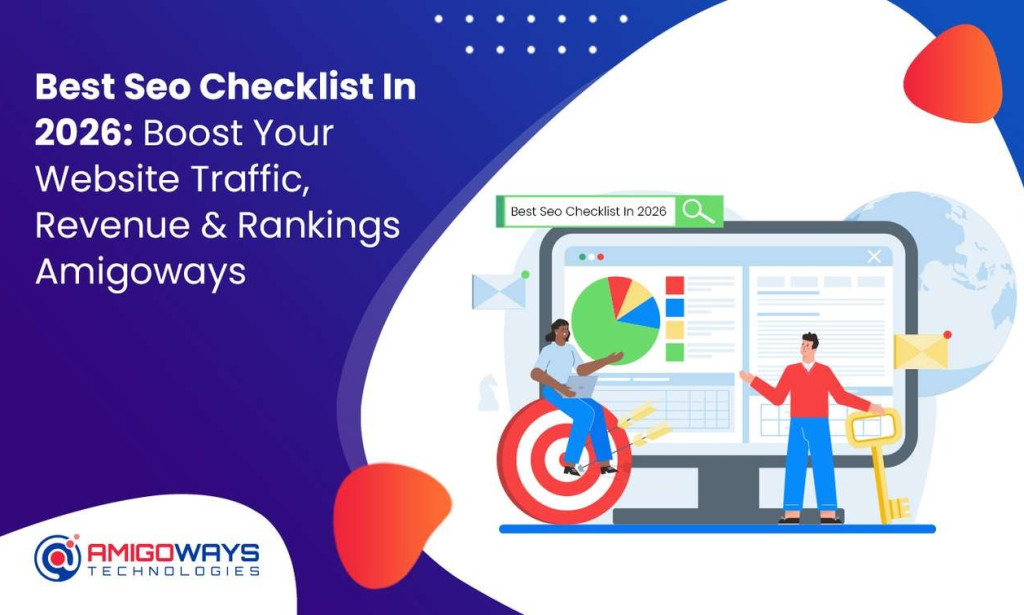 Best Seo Checklist In 2026: Boost Your Website Traffic, Revenue & Rankings Amigoways

Best Seo Checklist In 2026

AMIGOWAYS
TECHNOLOGIES